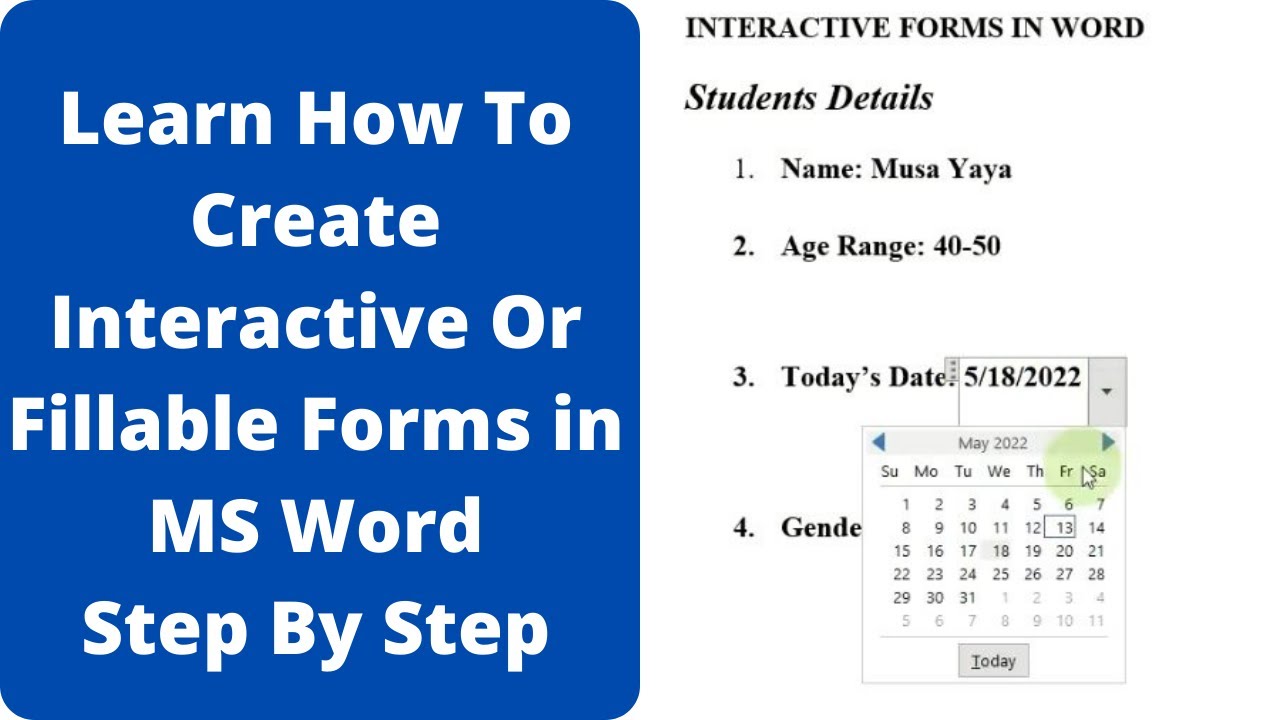 Learn How To Create Interactive Or Fillable Forms in MS Word Step By Step

INTERACTIVE FORMS IN WORD

Students Details

1. Name: Musa Yaya

2. Age Range: 40-50

3. Today's Date: 5/18/2022

4. Gende

May 2022

| Su | Mo | Tu | We | Th | Fr | Sa |
|---|---|---|---|---|---|---|
| 1 | 2 | 3 | 4 | 5 | 6 | 7 |
| 8 | 9 | 10 | 11 | 12 | 13 | 14 |
| 15 | 16 | 17 | 18 | 19 | 20 | 21 |
| 22 | 23 | 24 | 25 | 26 | 27 | 28 |
| 29 | 30 | 31 | 1 | 2 | 3 | 4 |
| 5 | 6 | 7 | 8 | 9 | 10 | 11 |

Today